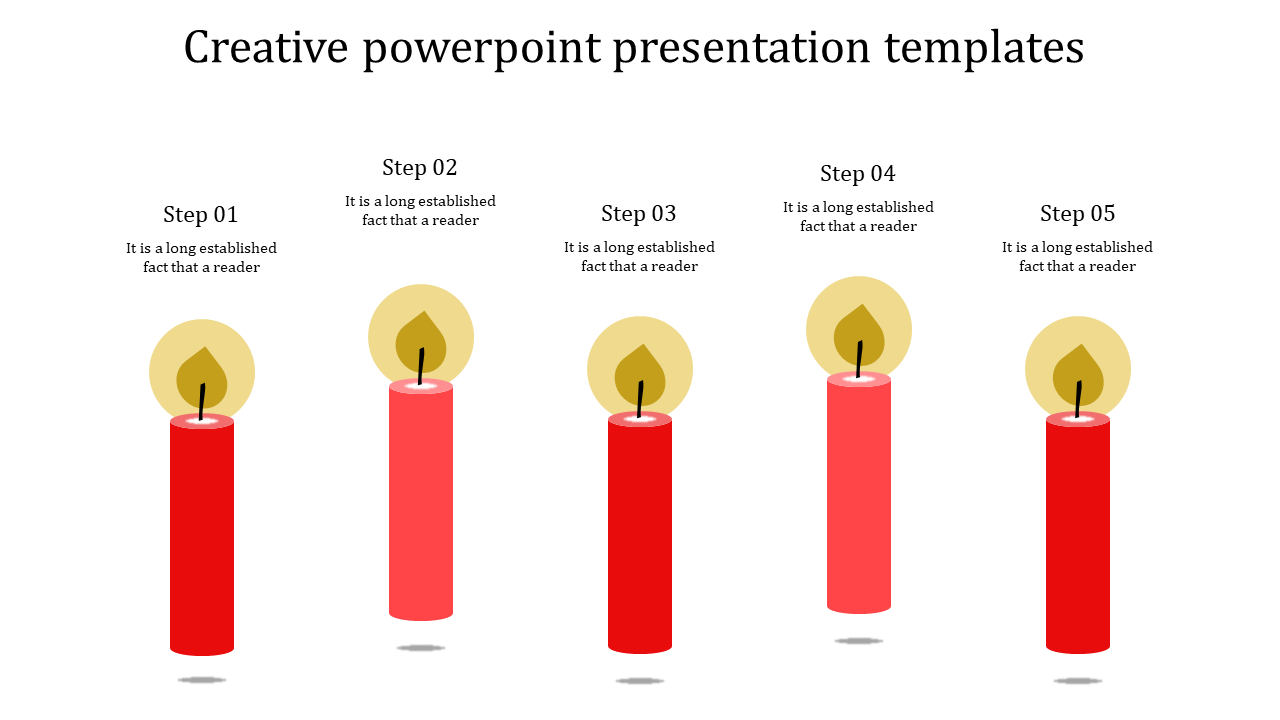 Creative powerpoint presentation templates

Step 01
It is a long established fact that a reader

Step 02
It is a long established fact that a reader

Step 03
It is a long established fact that a reader

Step 04
It is a long established fact that a reader

Step 05
It is a long established fact that a reader